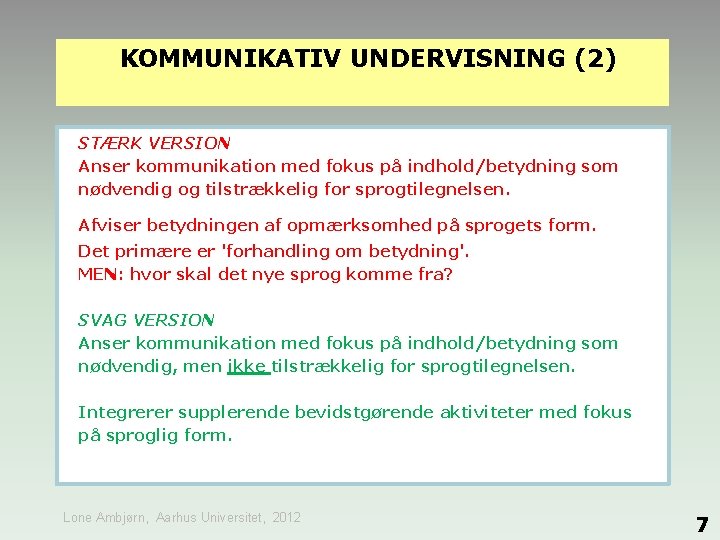 KOMMUNIKATIV UNDERVISNING (2)

STÆRK VERSION
Anser kommunikation med fokus på indhold/betydning som nødvendig og tilstrækkelig for sprogtilegnelsen.

Afviser betydningen af opmærksomhed på sprogets form.
Det primære er 'forhandling om betydning'.
MEN: hvor skal det nye sprog komme fra?

SVAG VERSION
Anser kommunikation med fokus på indhold/betydning som nødvendig, men ikke tilstrækkelig for sprogtilegnelsen.

Integrerer supplerende bevidstgørende aktiviteter med fokus på sproglig form.

Lone Ambjørn, Aarhus Universitet, 2012

7